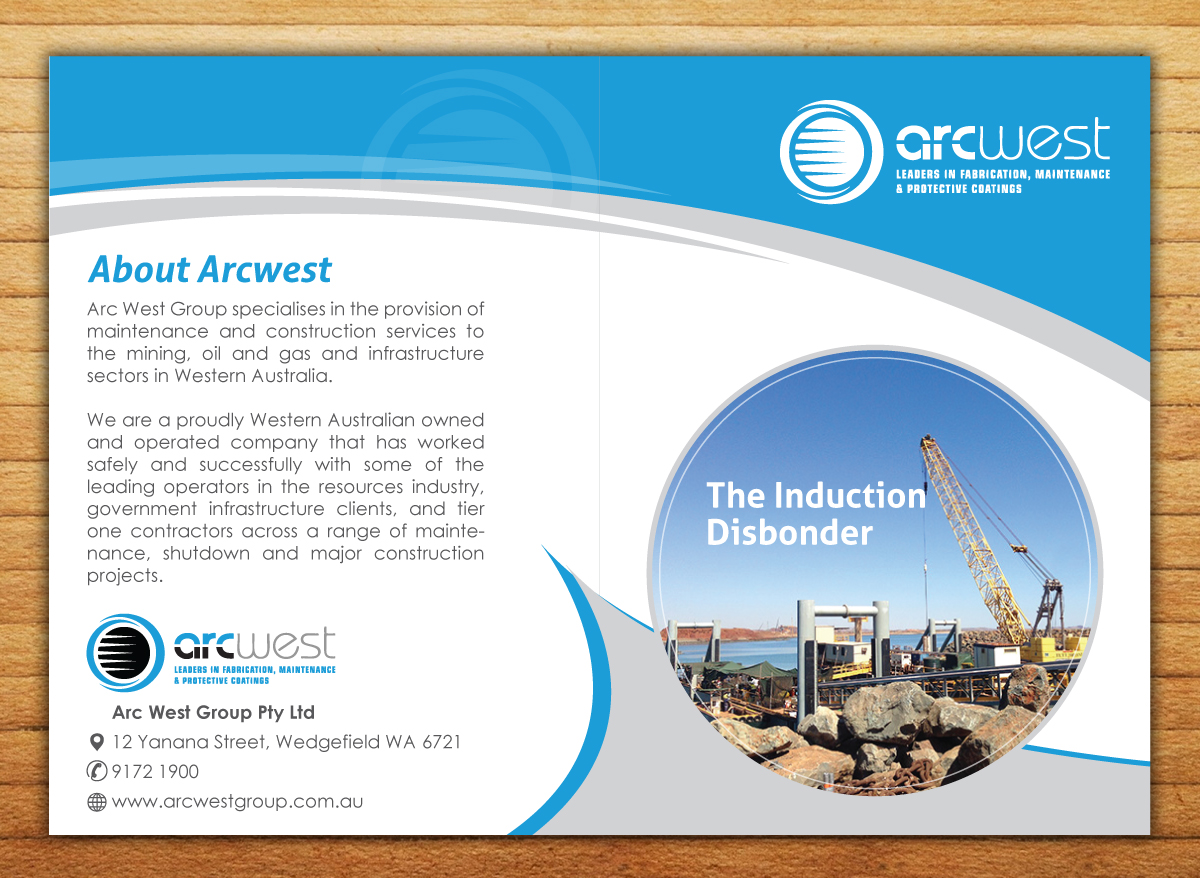 About Arcwest

Arc West Group specialises in the provision of maintenance and construction services to the mining, oil and gas and infrastructure sectors in Western Australia.

We are a proudly Western Australian owned and operated company that has worked safely and successfully with some of the leading operators in the resources industry, government infrastructure clients, and tier one contractors across a range of maintenance, shutdown and major construction projects.

arcwest
LEADERS IN FABRICATION, MAINTENANCE & PROTECTIVE COATINGS

Arc West Group Pty Ltd
12 Yanana Street, Wedgefield WA 6721
9172 1900
www.arcwestgroup.com.au

arcwest
LEADERS IN FABRICATION, MAINTENANCE & PROTECTIVE COATINGS

The Induction Disbonder